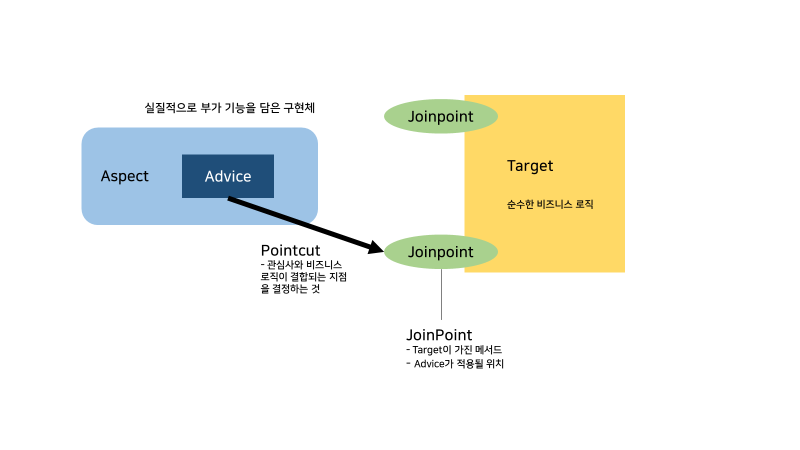 실질적으로 부가 기능을 담은 구현체

Aspect

Advice

Joinpoint

Target

순수한 비즈니스 로직

Pointcut
- 관심사와 비즈니스 로직이 결합되는 지점을 결정하는 것

Joinpoint

JoinPoint
- Target이 가진 메서드
- Advice가 적용될 위치